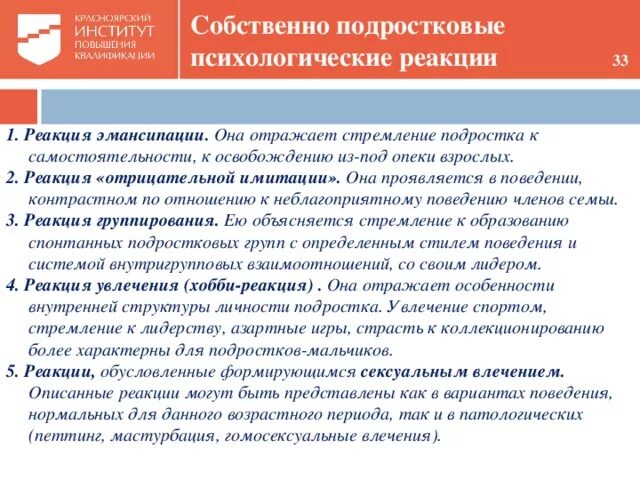 КРАСНОЯРСКИЙ ИНСТИТУТ ПОВЫШЕНИЯ КВАЛИФИКАЦИИ

Собственно подростковые психологические реакции

33

1. Реакция эмансипации. Она отражает стремление подростка к самостоятельности, к освобождению из-под опеки взрослых.

2. Реакция «отрицательной имитации». Она проявляется в поведении, контрастном по отношению к неблагоприятному поведению членов семьи.

3. Реакция группирования. Ею объясняется стремление к образованию спонтанных подростковых групп с определенным стилем поведения и системой внутригрупповых взаимоотношений, со своим лидером.

4. Реакция увлечения (хобби-реакция) . Она отражает особенности внутренней структуры личности подростка. Увлечение спортом, стремление к лидерству, азартные игры, страсть к коллекционированию более характерны для подростков-мальчиков.

5. Реакции, обусловленные формирующимся сексуальным влечением. Описанные реакции могут быть представлены как в вариантах поведения, нормальных для данного возрастного периода, так и в патологических (петтинг, мастурбация, гомосексуальные влечения).